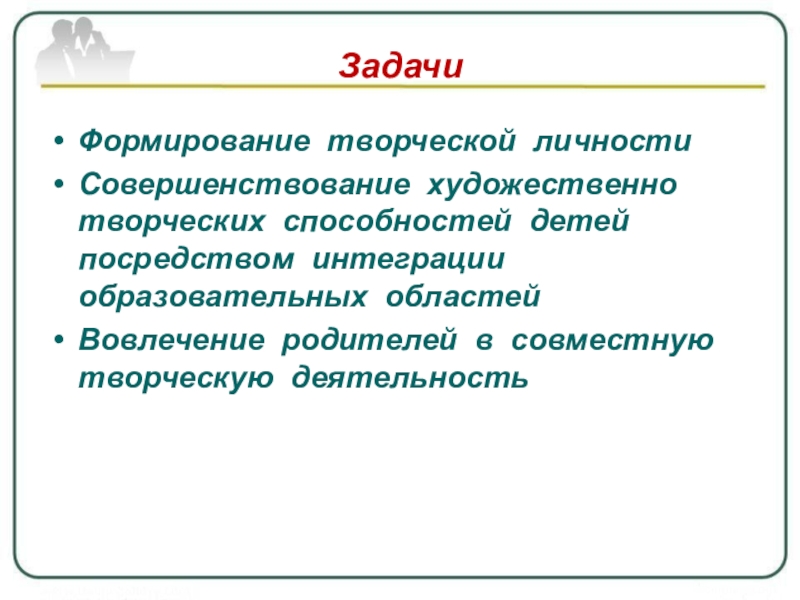 Задачи

• Формирование творческой личности
• Совершенствование художественно творческих способностей детей посредством интеграции образовательных областей
• Вовлечение родителей в совместную творческую деятельность